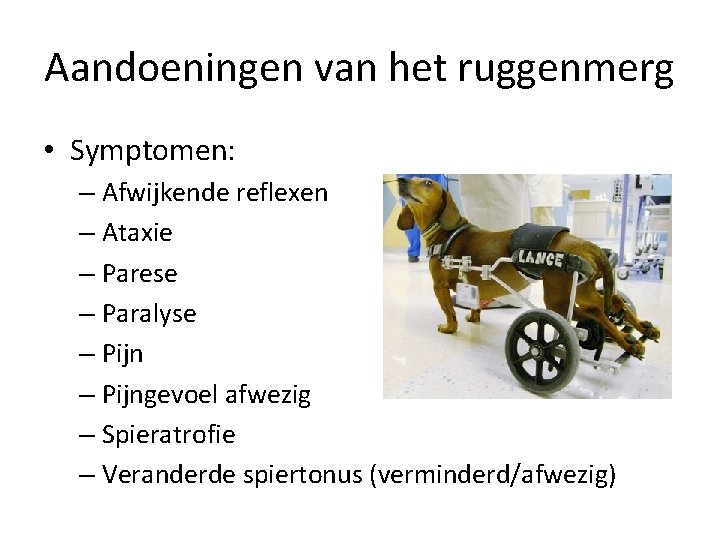 Aandoeningen van het ruggenmerg

• Symptomen:
– Afwijkende reflexen
– Ataxie
– Parese
– Paralyse
– Pijn
– Pijngevoel afwezig
– Spieratrofie
– Veranderde spiertonus (verminderd/afwezig)

LANCE